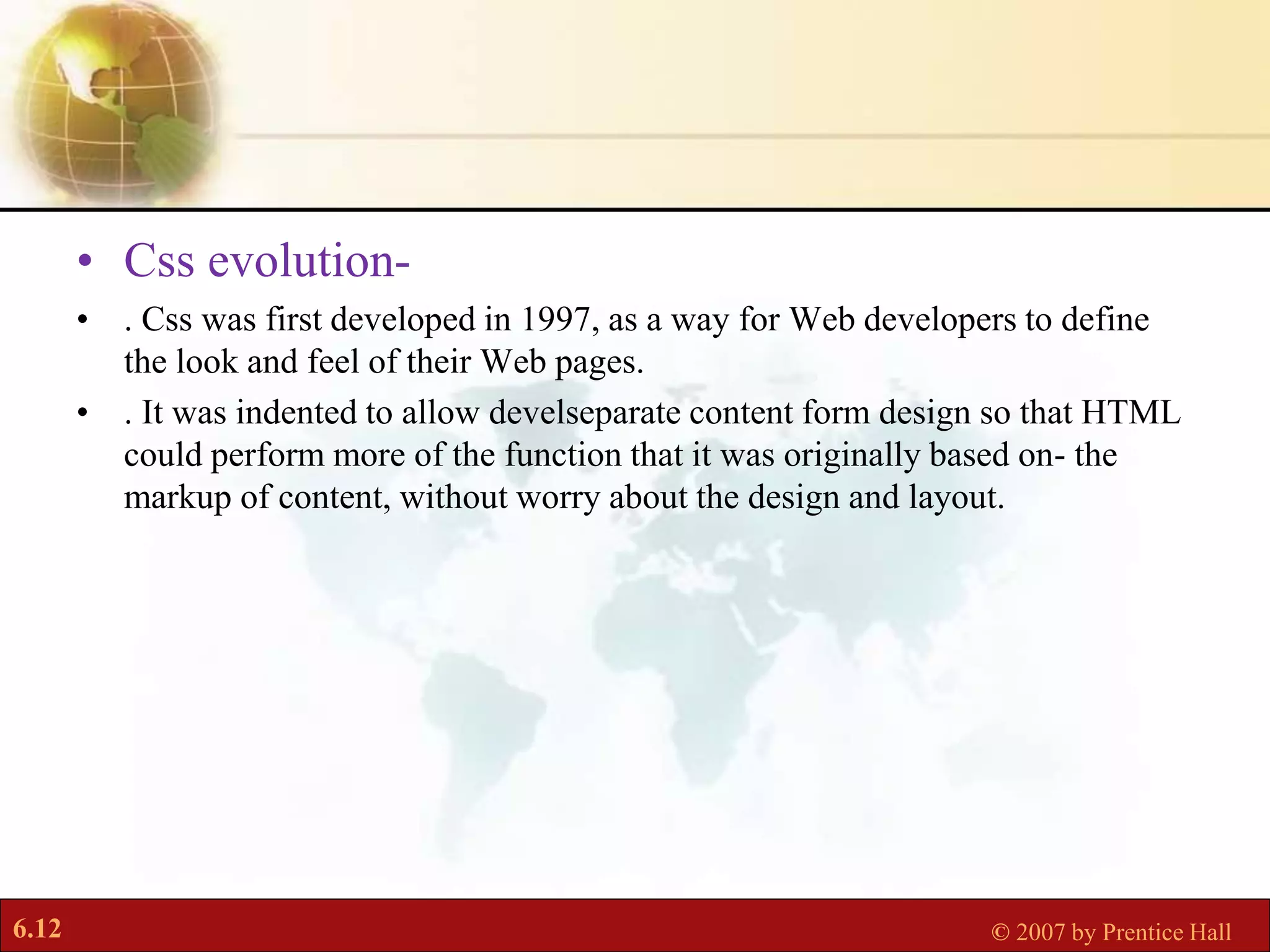 • Css evolution-

• . Css was first developed in 1997, as a way for Web developers to define the look and feel of their Web pages.

• . It was indented to allow develseparate content form design so that HTML could perform more of the function that it was originally based on- the markup of content, without worry about the design and layout.

6.12

© 2007 by Prentice Hall